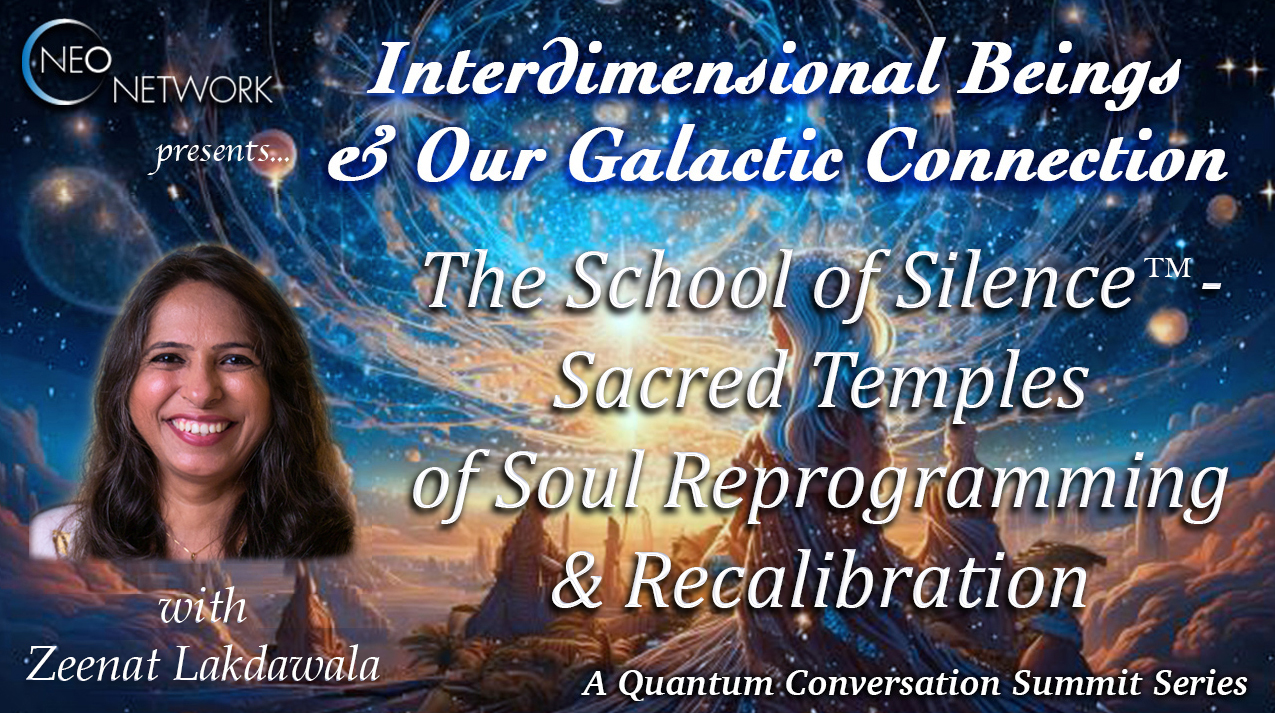 NEO NETWORK

presents...

Interdimensional Beings & Our Galactic Connection

The School of Silence™ - Sacred Temples of Soul Reprogramming & Recalibration

with Zeenat Lakdawala

A Quantum Conversation Summit Series